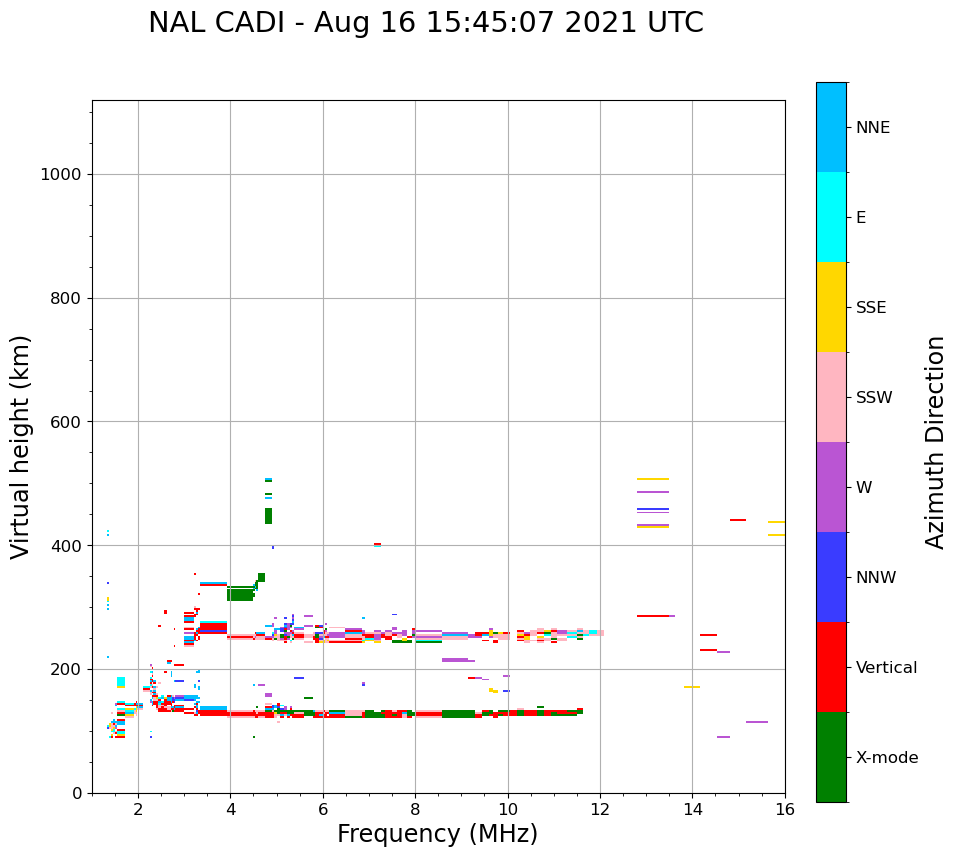 NAL CADI - Aug 16 15:45:07 2021 UTC

Virtual height (km)

1000
800
600
400
200
0

2
4
6
8
10
12
14
16

Frequency (MHz)

NNE
E
SSE
SSW
W
NNW
Vertical
X-mode

Azimuth Direction